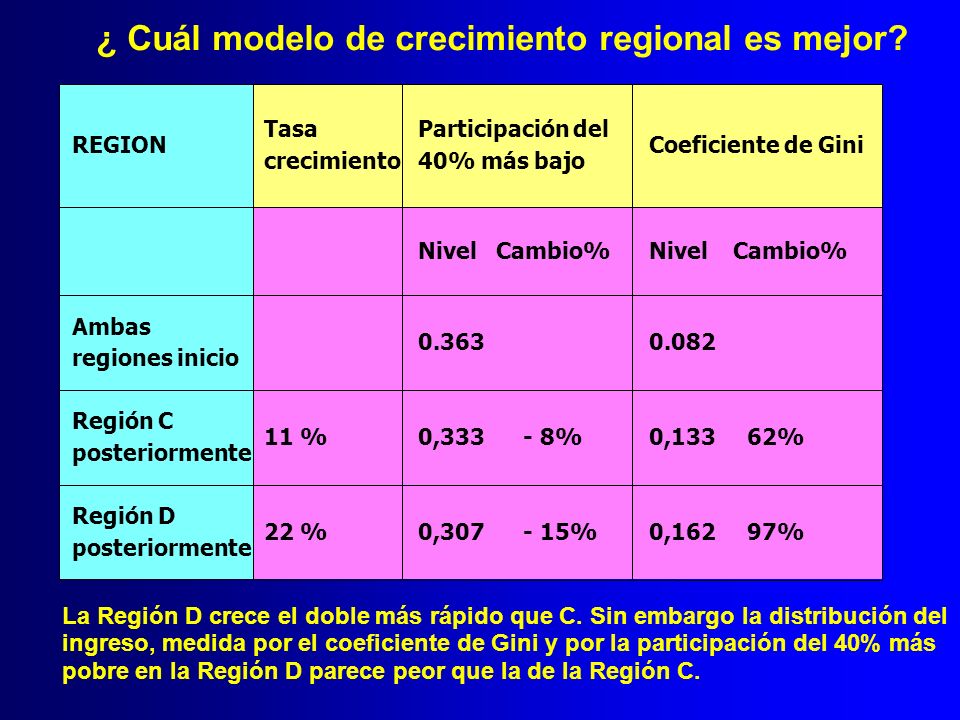 ¿ Cuál modelo de crecimiento regional es mejor?

| REGION | Tasa crecimiento | Participación del 40% más bajo | Coeficiente de Gini |
|---|---|---|---|
| | | Nivel Cambio% | Nivel Cambio% |
| Ambas regiones inicio | | 0.363 | 0.082 |
| Región C posteriormente | 11 % | 0,333 - 8% | 0,133 62% |
| Región D posteriormente | 22 % | 0,307 - 15% | 0,162 97% |

La Región D crece el doble más rápido que C. Sin embargo la distribución del ingreso, medida por el coeficiente de Gini y por la participación del 40% más pobre en la Región D parece peor que la de la Región C.